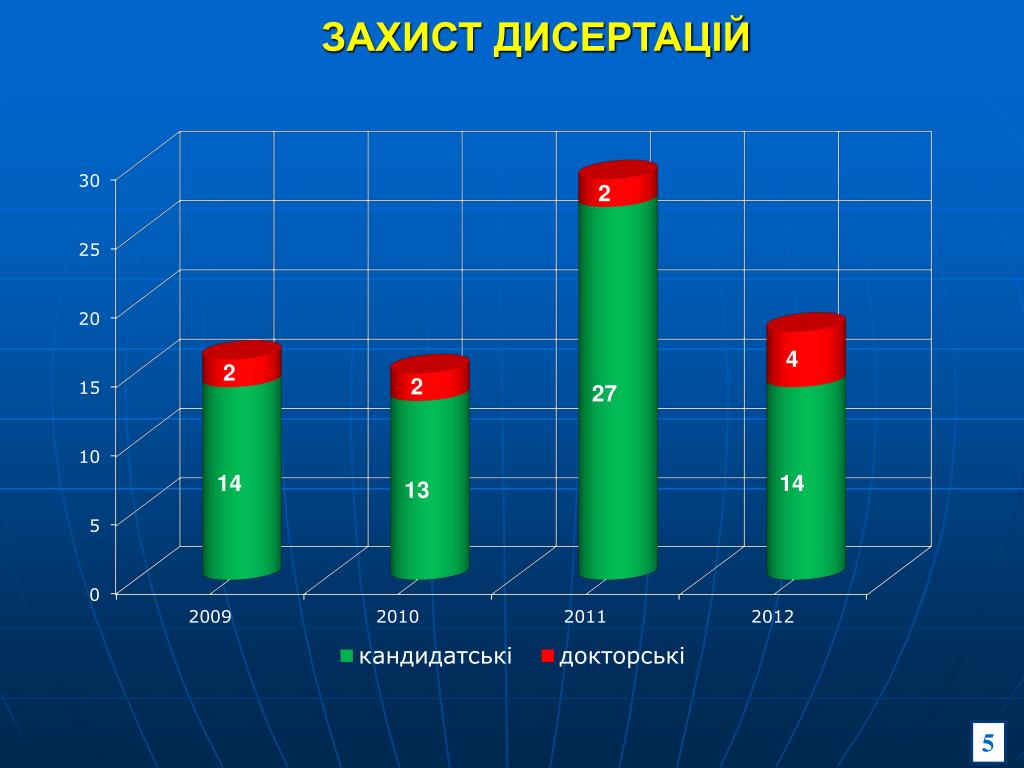 ЗАХИСТ ДИСЕРТАЦІЙ

30
25
20
15
10
5
0

2
14
2
13
2
27
4
14

2009
2010
2011
2012

кандидатські
докторські

5